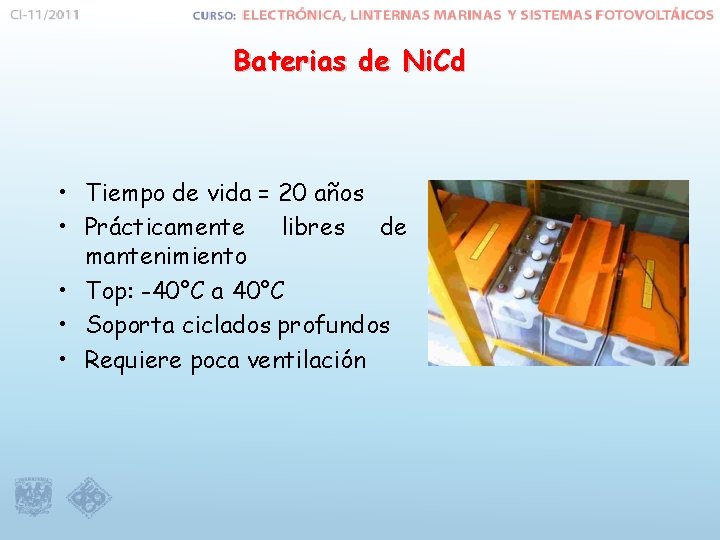 CI-11/2011

CURSO: ELECTRÓNICA, LINTERNAS MARINAS Y SISTEMAS FOTOVOLTÁICOS

Baterias de NiCd

• Tiempo de vida = 20 años
• Prácticamente libres de mantenimiento
• Top: -40°C a 40°C
• Soporta ciclados profundos
• Requiere poca ventilación